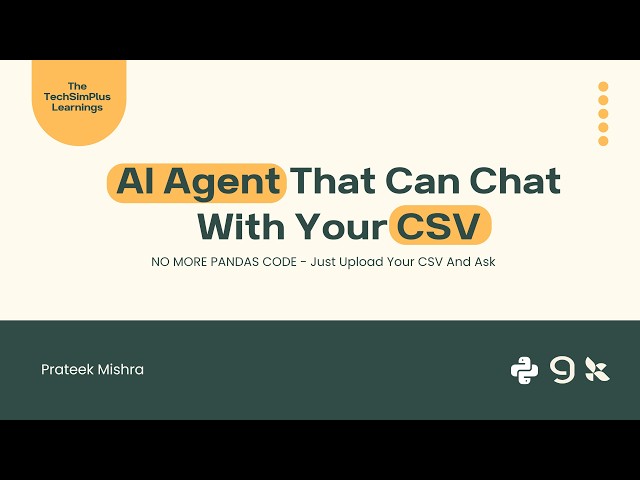 The TechSimPlus Learnings

AI Agent That Can Chat With Your CSV

NO MORE PANDAS CODE - Just Upload Your CSV And Ask

Prateek Mishra